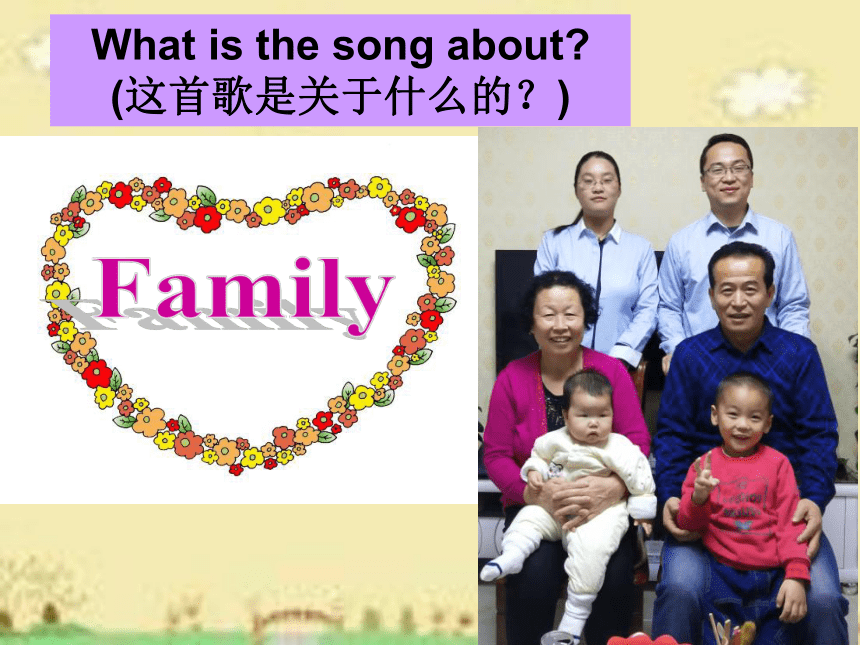 What is the song about?
(这首歌是关于什么的？)

Family